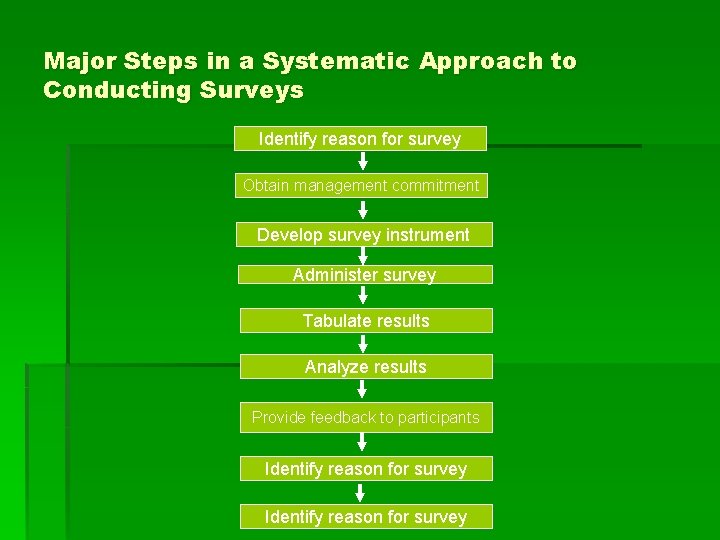 Major Steps in a Systematic Approach to Conducting Surveys

Identify reason for survey

Obtain management commitment

Develop survey instrument

Administer survey

Tabulate results

Analyze results

Provide feedback to participants

Identify reason for survey

Identify reason for survey